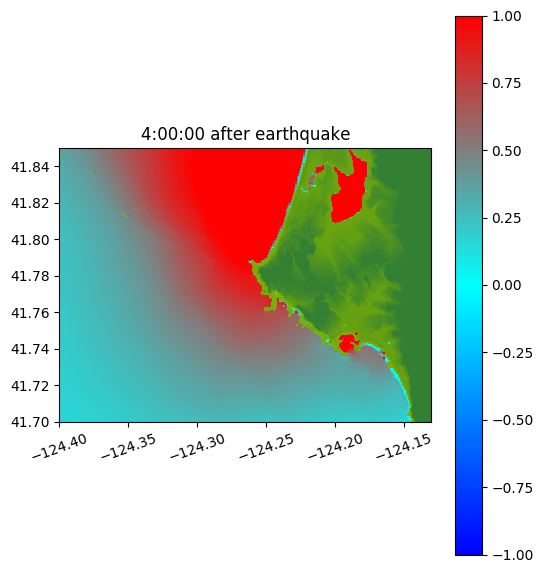 4:00:00 after earthquake

41.84
41.82
41.80
41.78
41.76
41.74
41.72
41.70

−124.40
−124.35
−124.30
−124.25
−124.20
−124.15

1.00
0.75
0.50
0.25
0.00
−0.25
−0.50
−0.75
−1.00